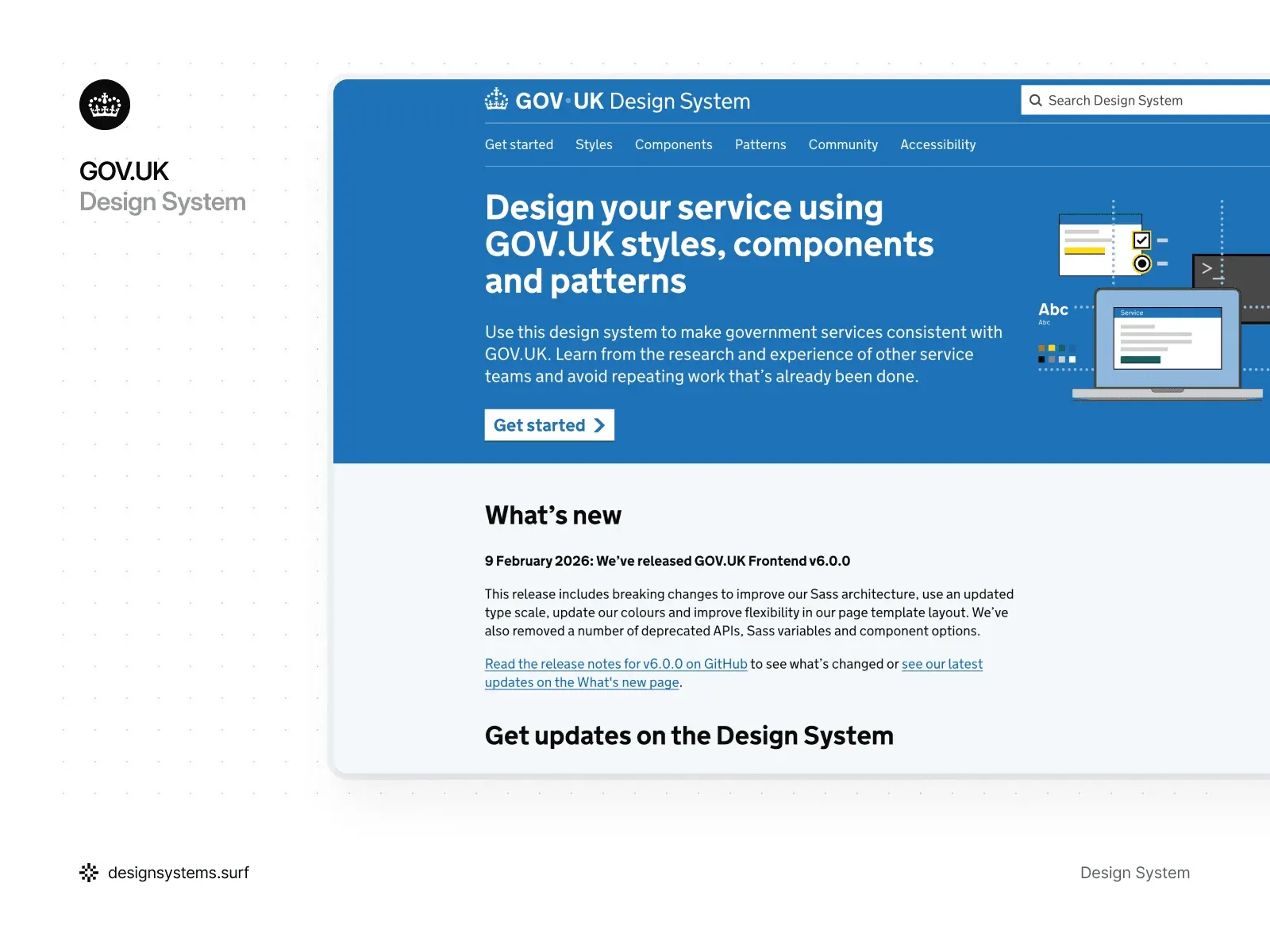 GOV.UK
Design System

GOV·UK Design System

Search Design System

Get started Styles Components Patterns Community Accessibility

Design your service using GOV.UK styles, components and patterns

Use this design system to make government services consistent with GOV.UK. Learn from the research and experience of other service teams and avoid repeating work that's already been done.

Get started

Abc
Abc
Service

What's new

9 February 2026: We've released GOV.UK Frontend v6.0.0

This release includes breaking changes to improve our Sass architecture, use an updated type scale, update our colours and improve flexibility in our page template layout. We've also removed a number of deprecated APIs, Sass variables and component options.

Read the release notes for v6.0.0 on GitHub to see what's changed or see our latest updates on the What's new page.

Get updates on the Design System

designsystems.surf

Design System